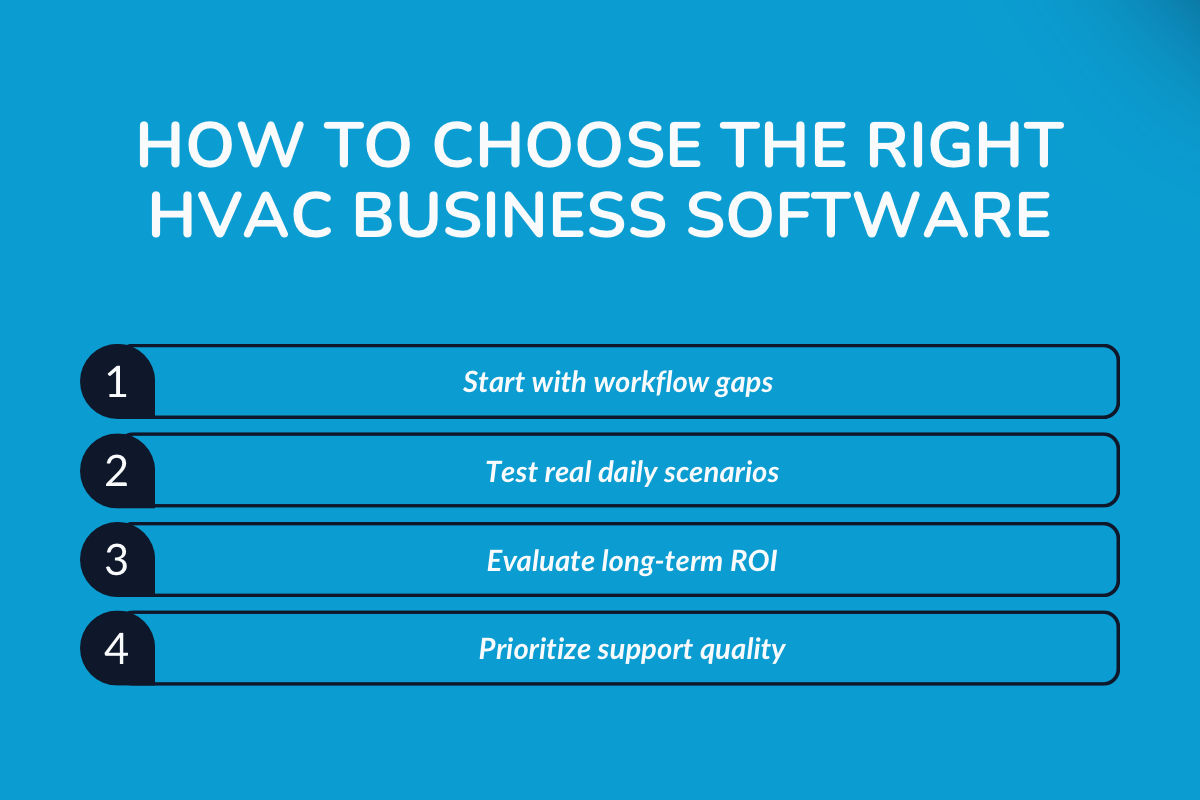 HOW TO CHOOSE THE RIGHT HVAC BUSINESS SOFTWARE

1 Start with workflow gaps

2 Test real daily scenarios

3 Evaluate long-term ROI

4 Prioritize support quality